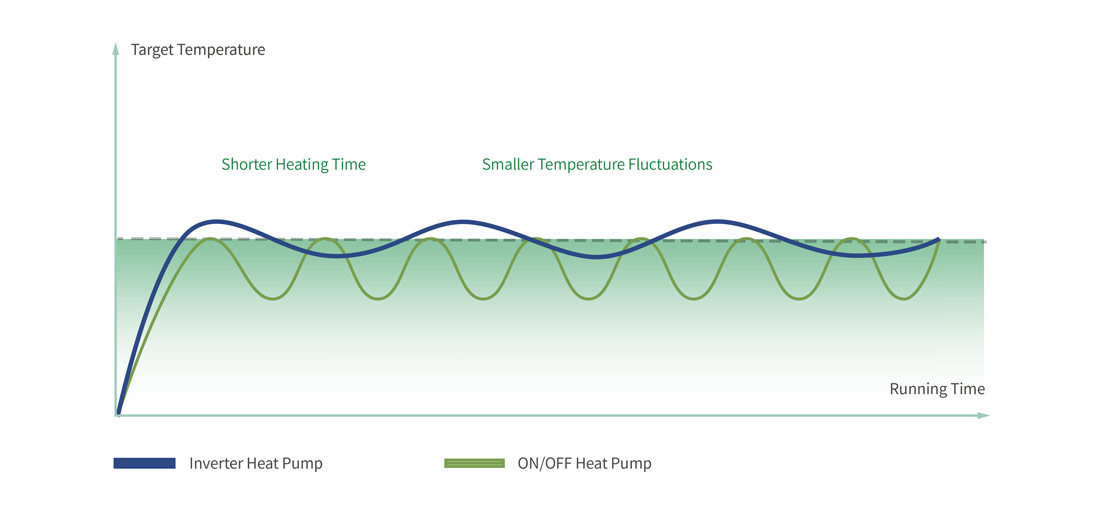 Target Temperature

Shorter Heating Time

Smaller Temperature Fluctuations

Running Time

Inverter Heat Pump

ON/OFF Heat Pump